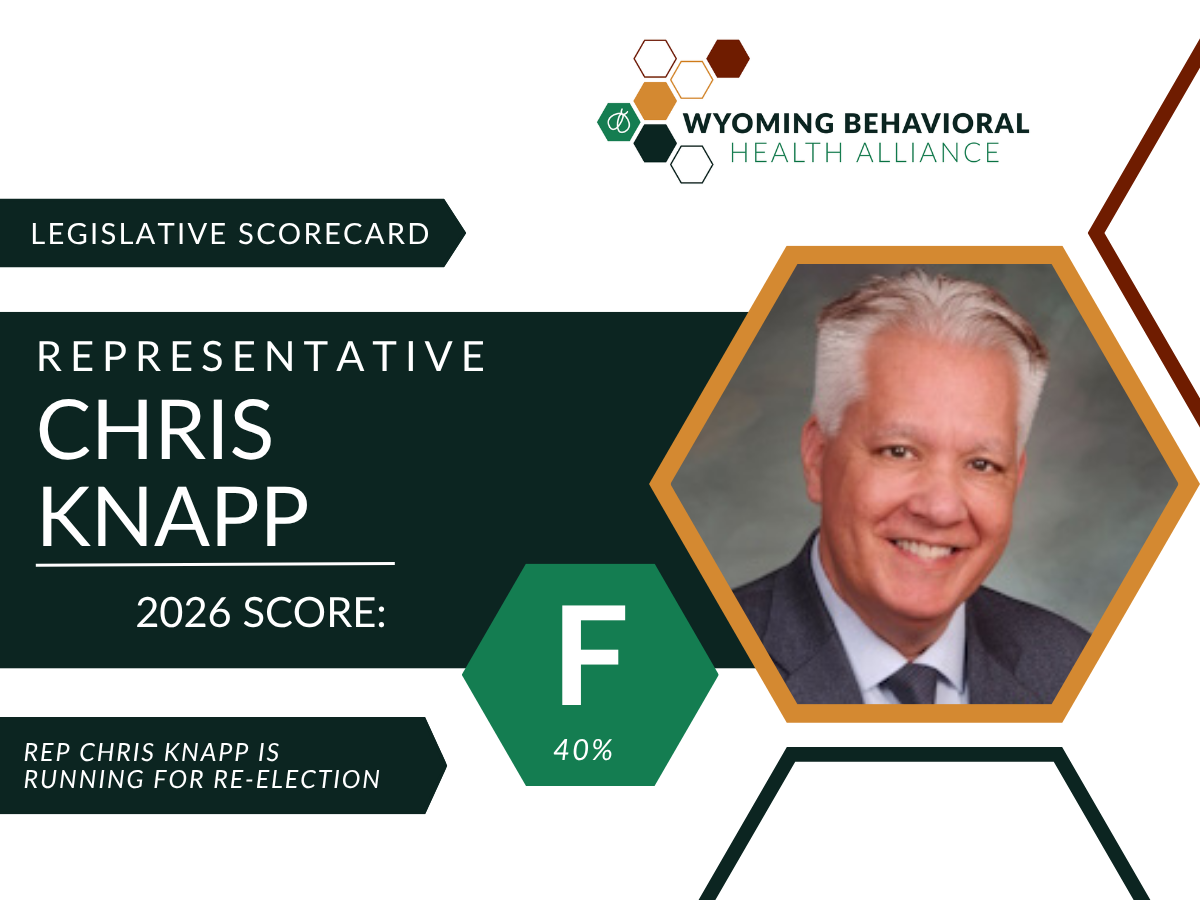 WYOMING BEHAVIORAL
HEALTH ALLIANCE

LEGISLATIVE SCORECARD

REPRESENTATIVE
CHRIS
KNAPP

2026 SCORE:

F
40%

REP CHRIS KNAPP IS
RUNNING FOR RE-ELECTION